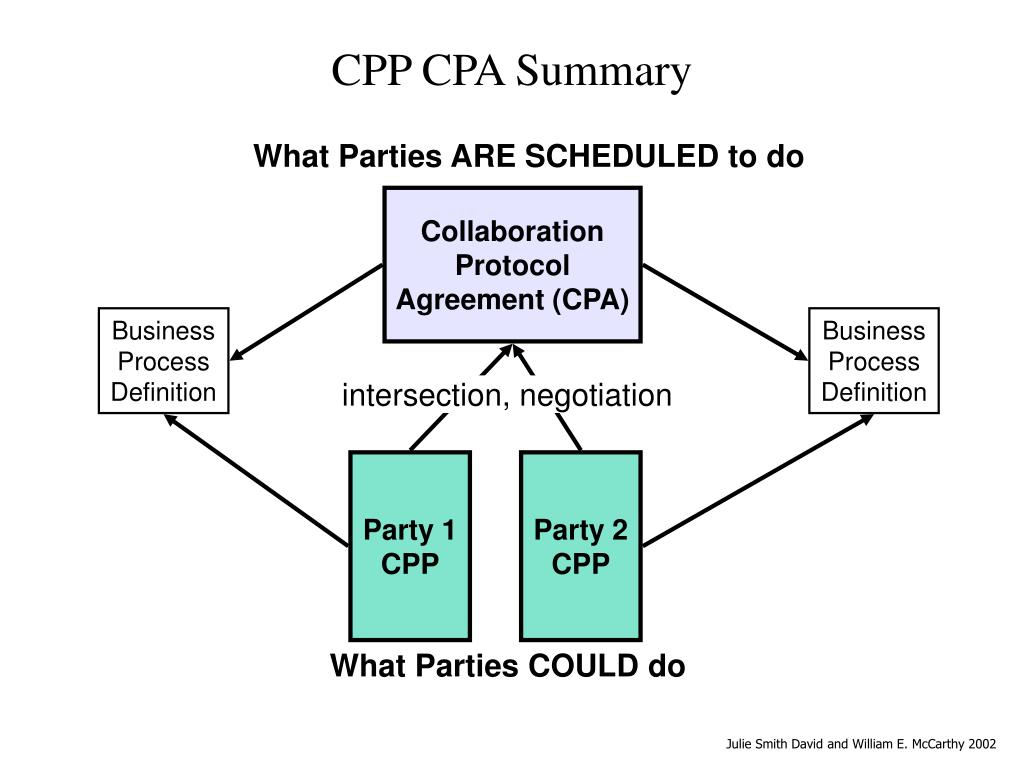 CPP CPA Summary

What Parties ARE SCHEDULED to do

Collaboration Protocol Agreement (CPA)

Business Process Definition

Business Process Definition

intersection, negotiation

Party 1 CPP

Party 2 CPP

What Parties COULD do

Julie Smith David and William E. McCarthy 2002